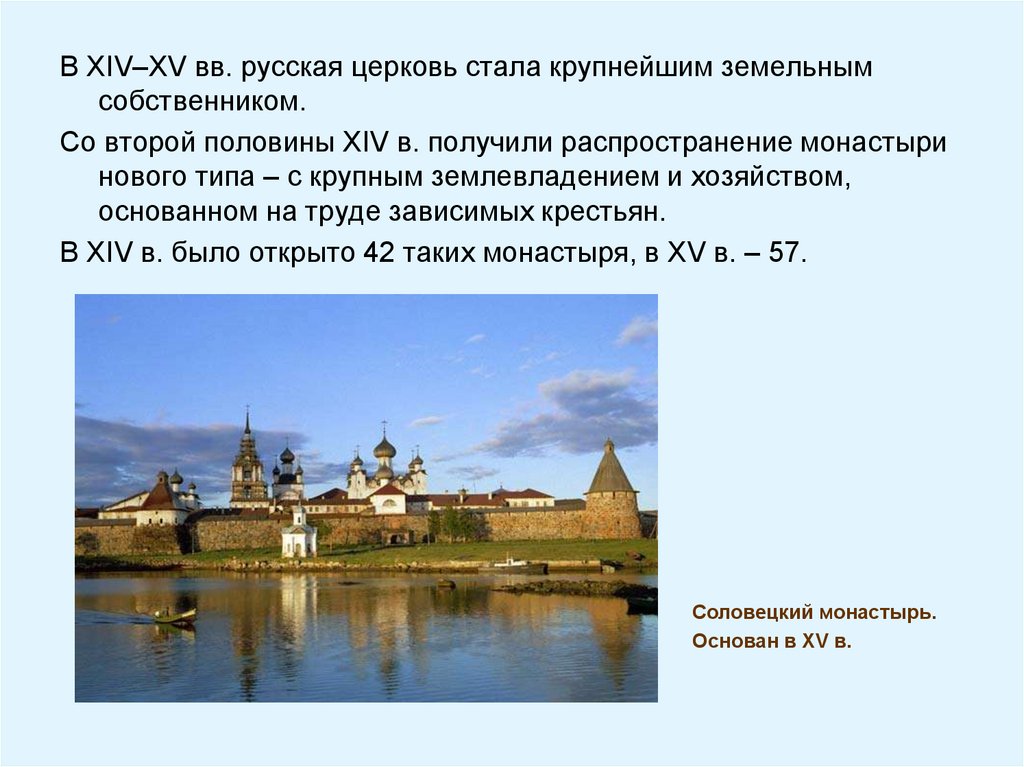 В XIV–XV вв. русская церковь стала крупнейшим земельным собственником.

Со второй половины XIV в. получили распространение монастыри нового типа – с крупным землевладением и хозяйством, основанном на труде зависимых крестьян.

В XIV в. было открыто 42 таких монастыря, в XV в. – 57.

Соловецкий монастырь.
Основан в XV в.